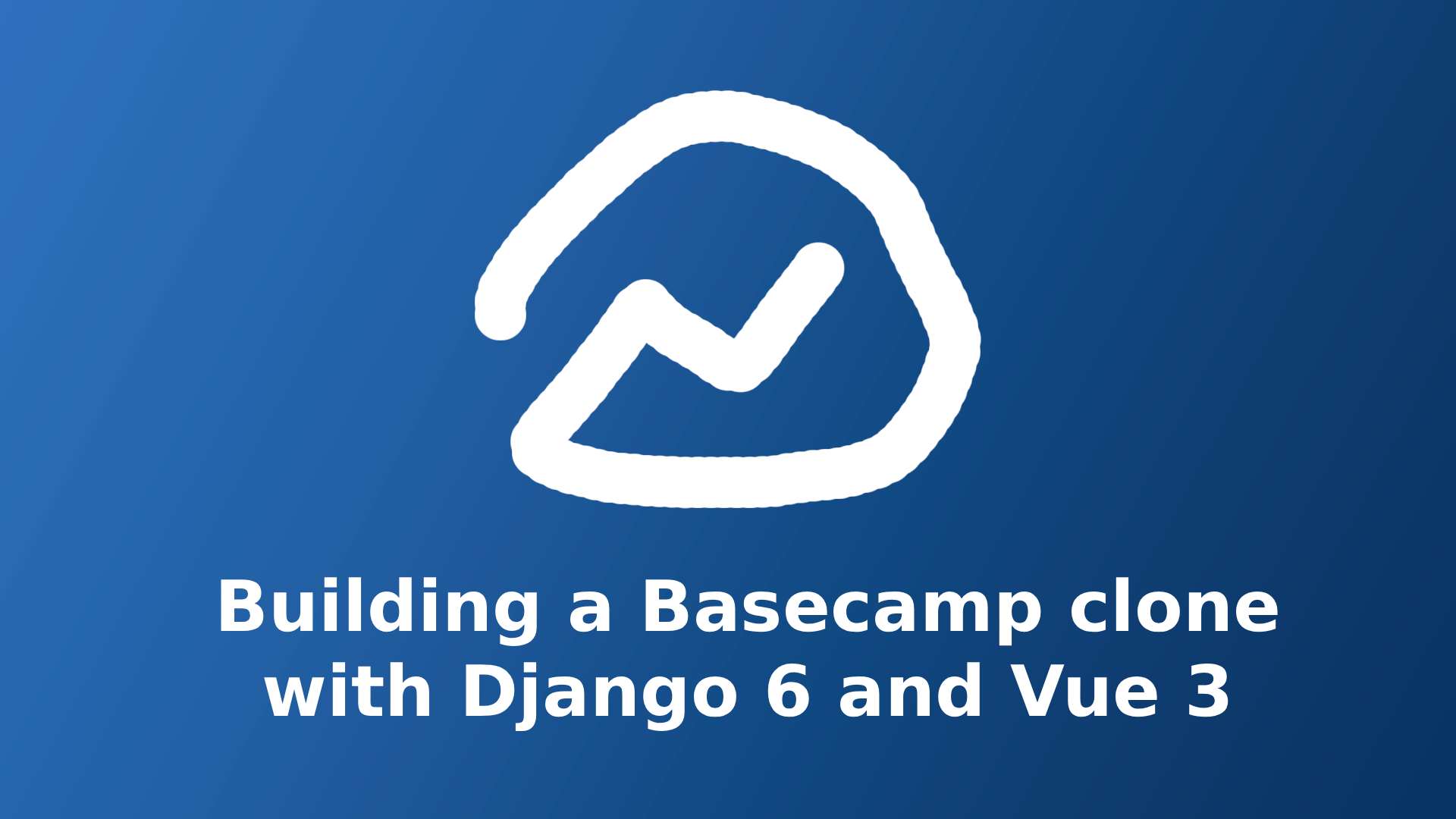 Building a Basecamp clone with Django 6 and Vue 3